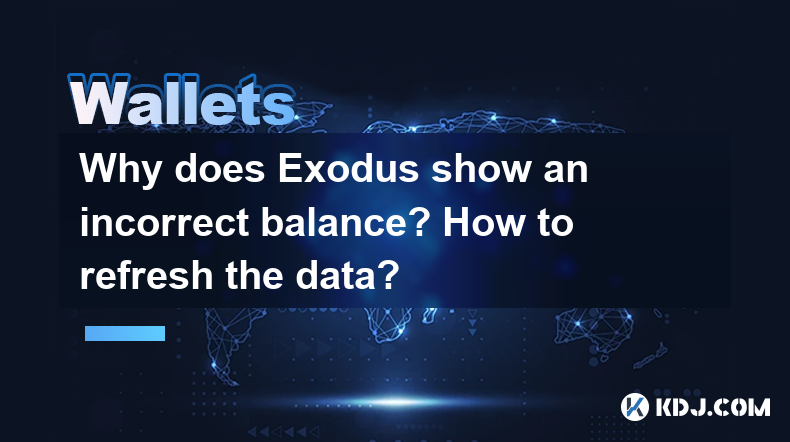 Wallets

Why does Exodus show an incorrect balance? How to refresh the data?

KDJ.COM